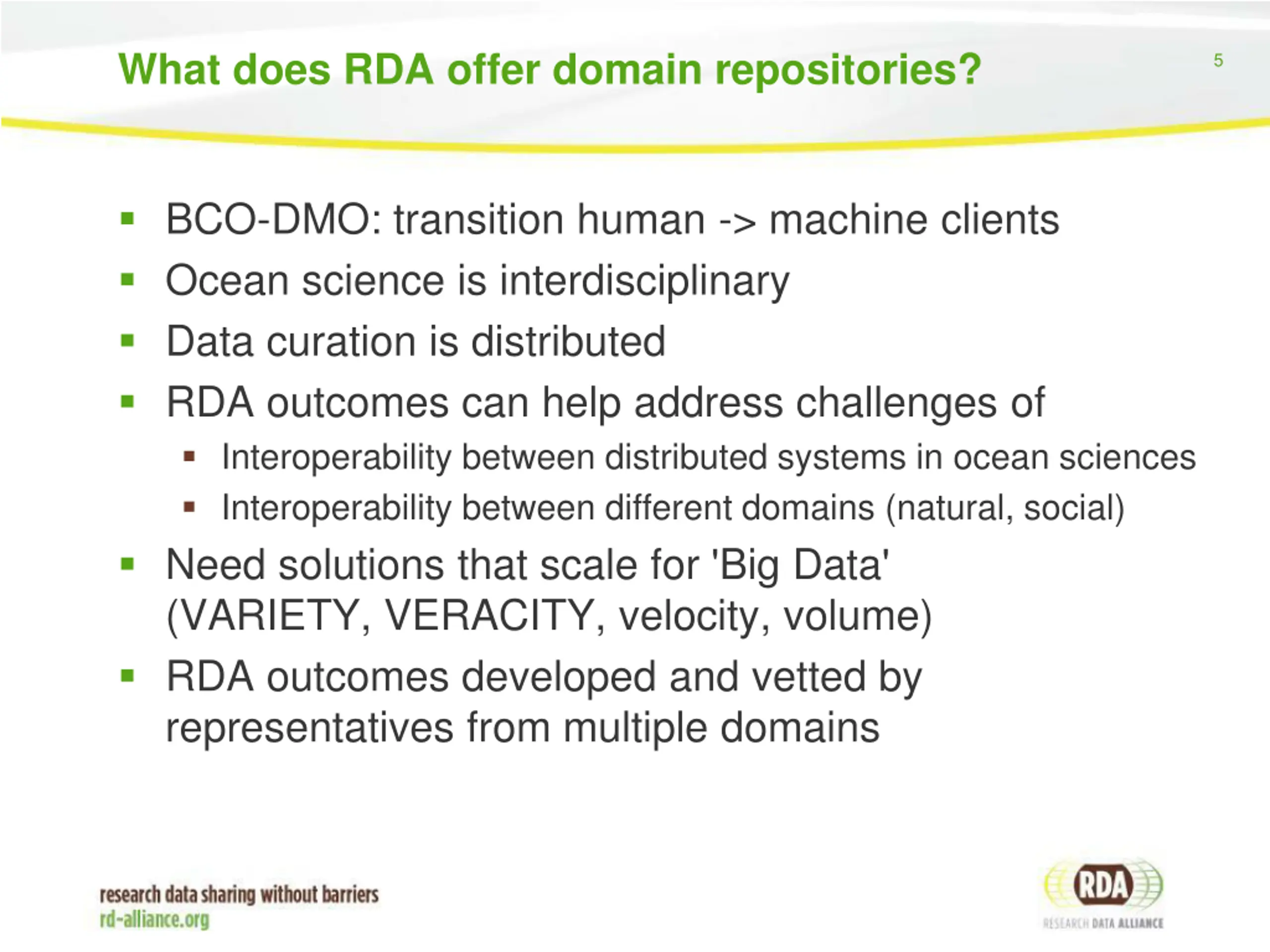 What does RDA offer domain repositories?

5

- BCO-DMO: transition human -> machine clients
- Ocean science is interdisciplinary
- Data curation is distributed
- RDA outcomes can help address challenges of
  - Interoperability between distributed systems in ocean sciences
  - Interoperability between different domains (natural, social)
- Need solutions that scale for 'Big Data' (VARIETY, VERACITY, velocity, volume)
- RDA outcomes developed and vetted by representatives from multiple domains

research data sharing without barriers
rd-alliance.org

RDA
RESEARCH DATA ALLIANCE